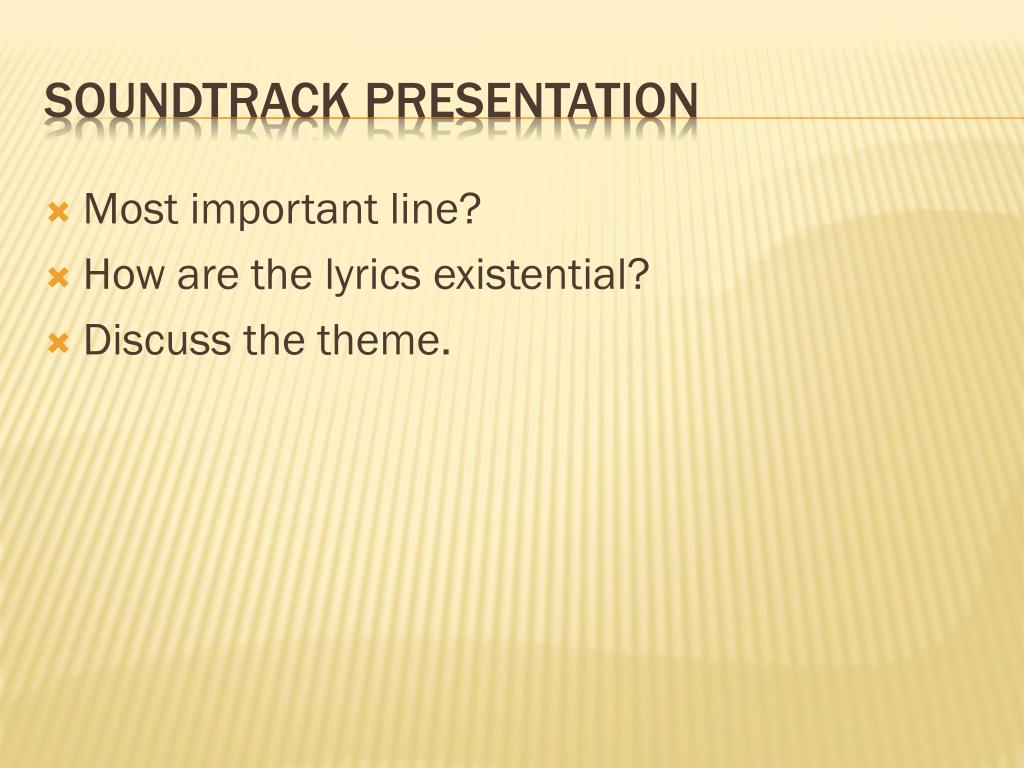 SOUNDTRACK PRESENTATION

Most important line?
How are the lyrics existential?
Discuss the theme.